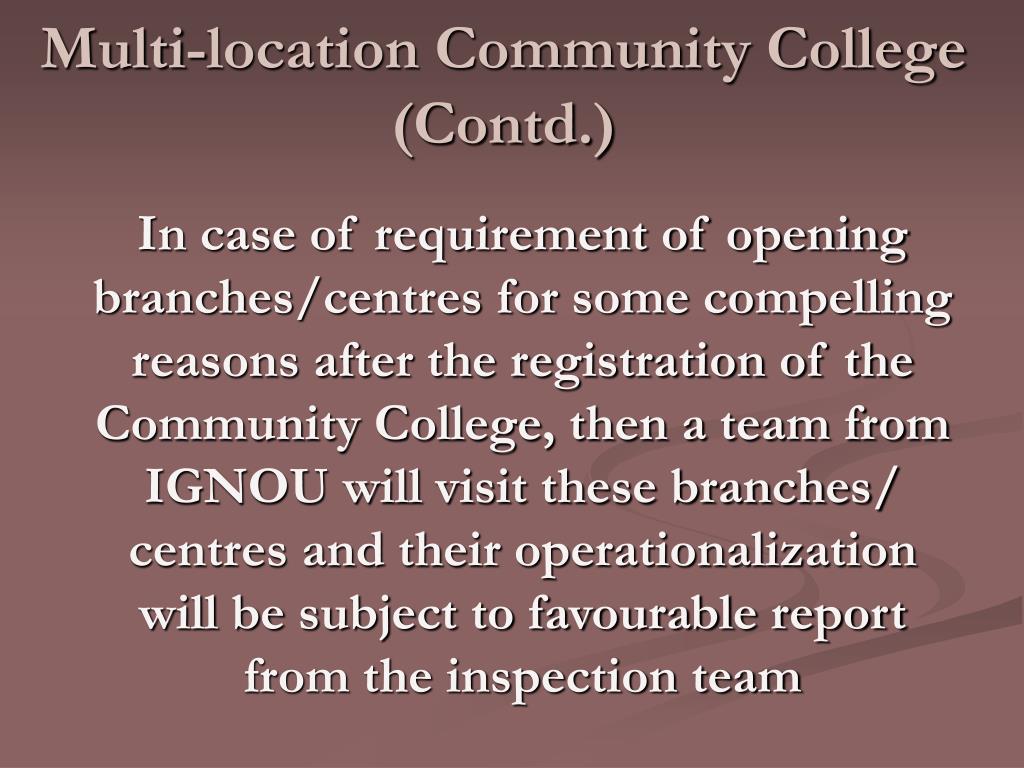 Multi-location Community College (Contd.)

In case of requirement of opening branches/centres for some compelling reasons after the registration of the Community College, then a team from IGNOU will visit these branches/ centres and their operationalization will be subject to favourable report from the inspection team